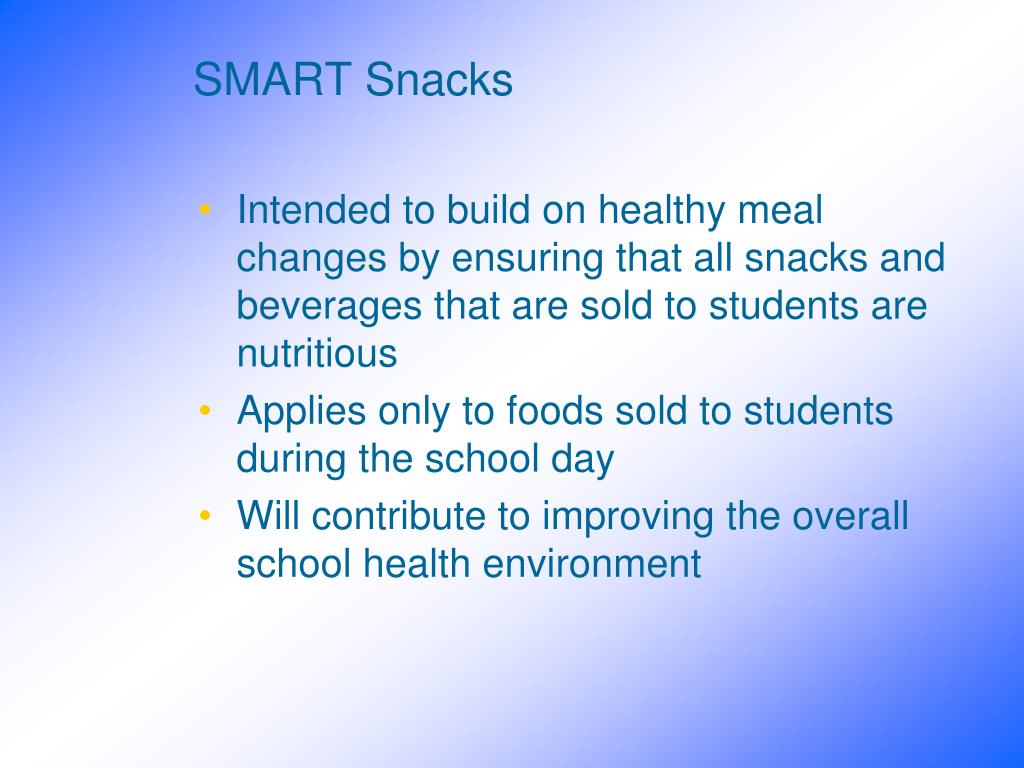 SMART Snacks

• Intended to build on healthy meal changes by ensuring that all snacks and beverages that are sold to students are nutritious
• Applies only to foods sold to students during the school day
• Will contribute to improving the overall school health environment